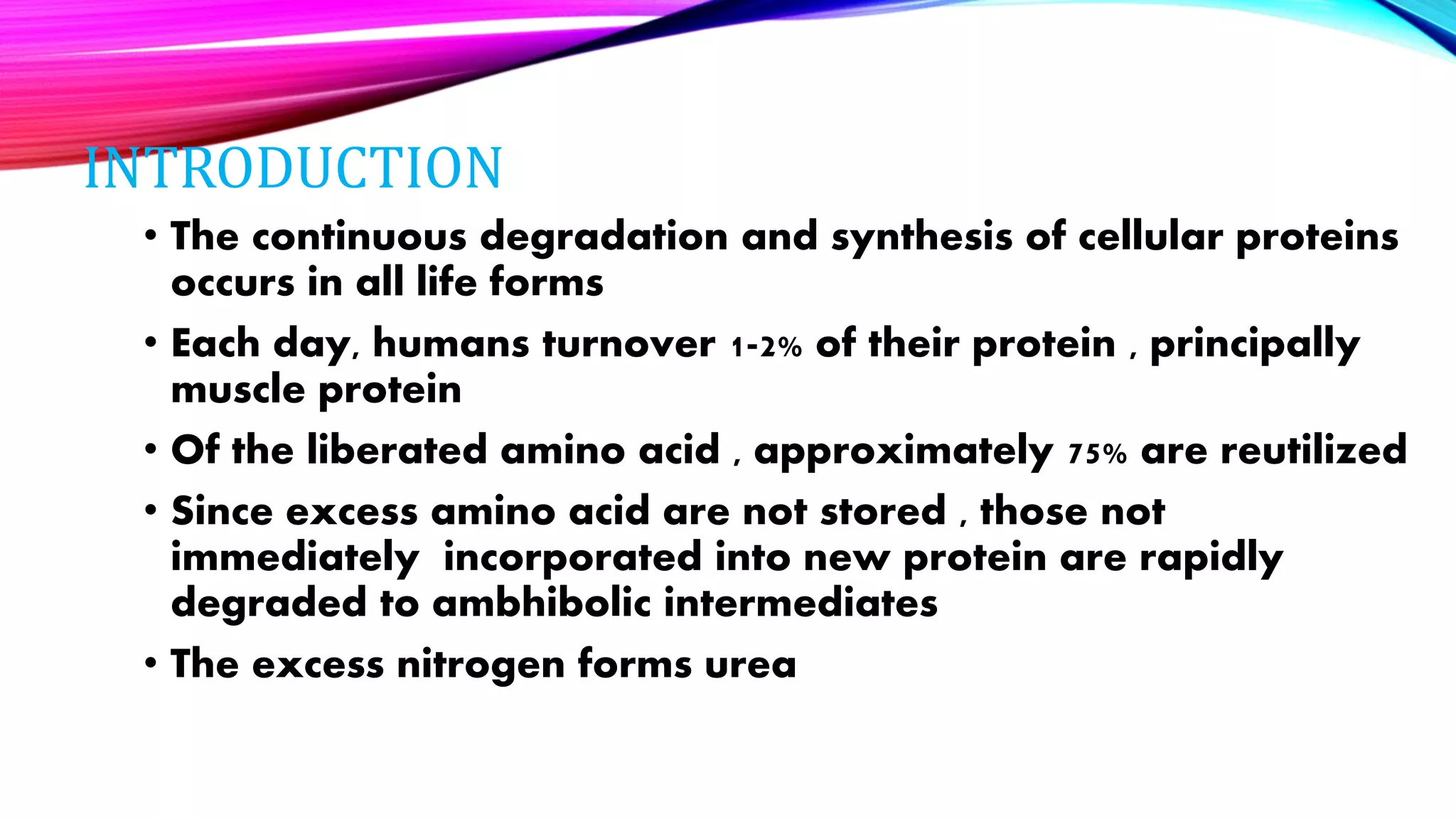 INTRODUCTION

• The continuous degradation and synthesis of cellular proteins occurs in all life forms

• Each day, humans turnover 1-2% of their protein , principally muscle protein

• Of the liberated amino acid , approximately 75% are reutilized

• Since excess amino acid are not stored , those not immediately incorporated into new protein are rapidly degraded to ambhibolic intermediates

• The excess nitrogen forms urea